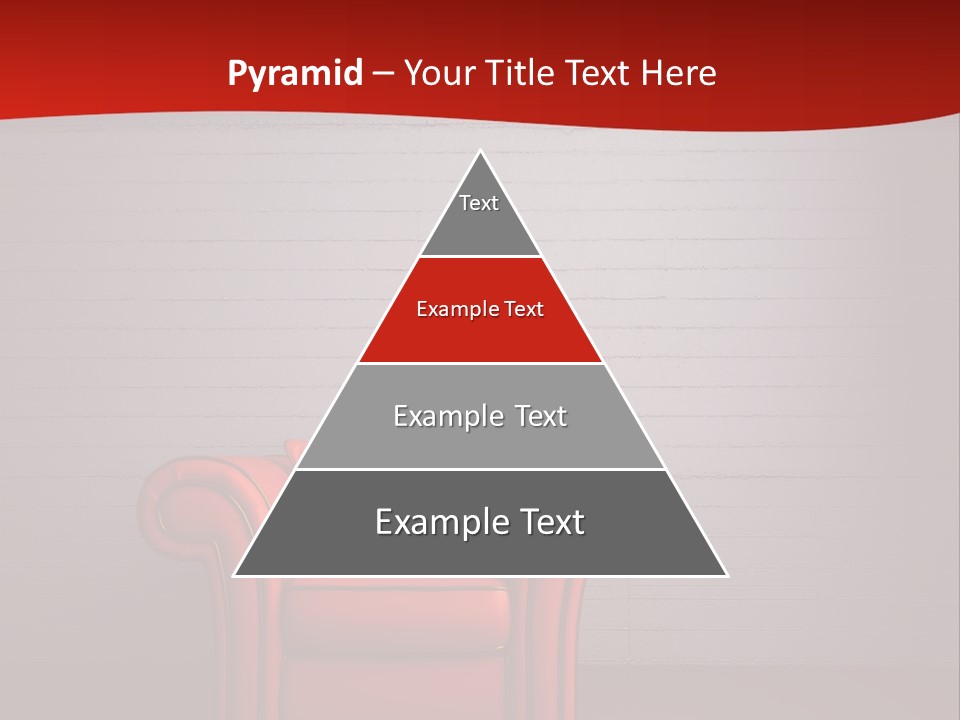 Pyramid – Your Title Text Here

Text

Example Text

Example Text

Example Text